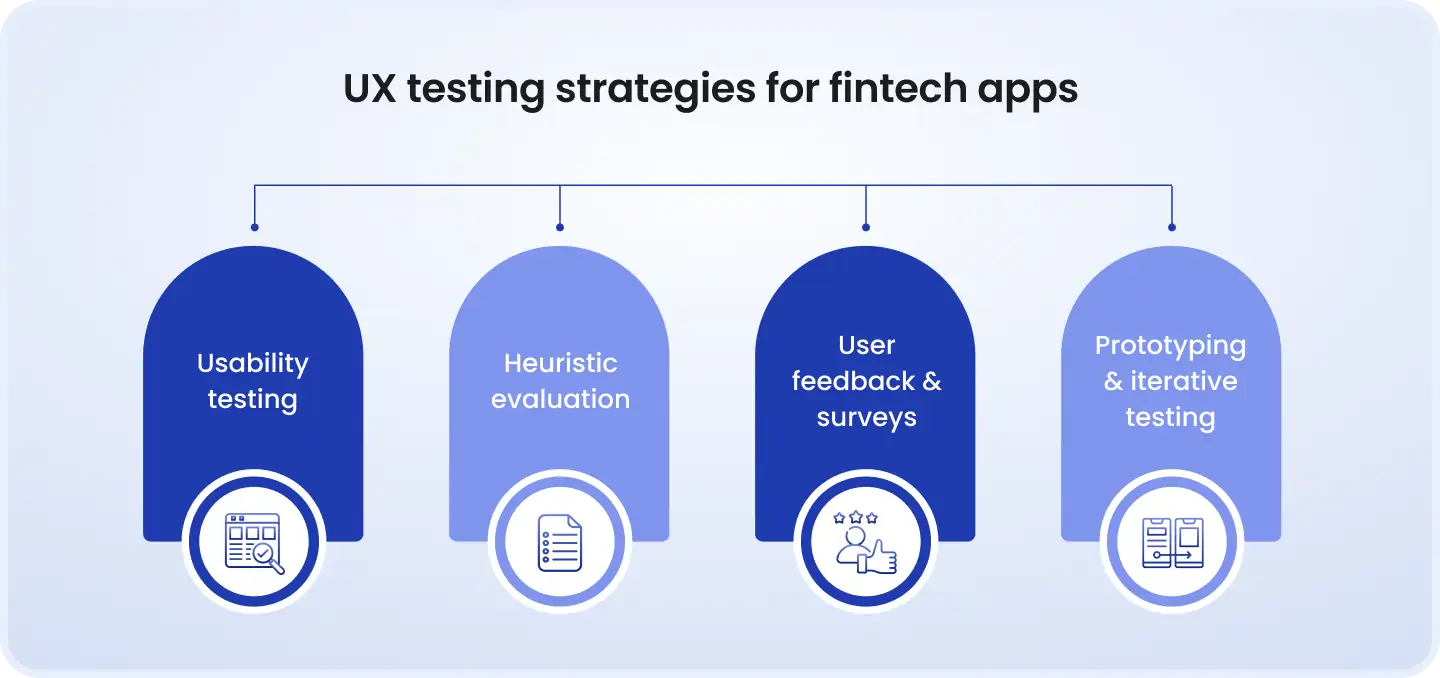 UX testing strategies for fintech apps

Usability testing

Heuristic evaluation

User feedback & surveys

Prototyping & iterative testing